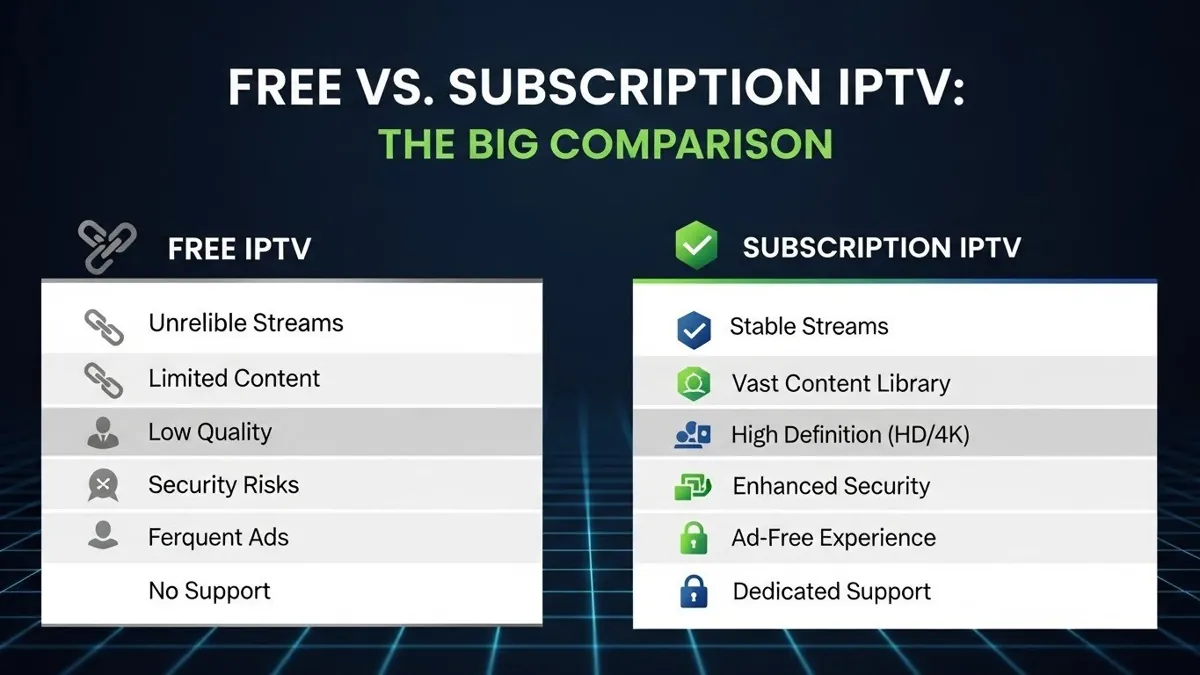 FREE VS. SUBSCRIPTION IPTV:
THE BIG COMPARISON

FREE IPTV

Unrelible Streams
Limited Content
Low Quality
Security Risks
Ferquent Ads
No Support

SUBSCRIPTION IPTV

Stable Streams
Vast Content Library
High Definition (HD/4K)
Enhanced Security
Ad-Free Experience
Dedicated Support